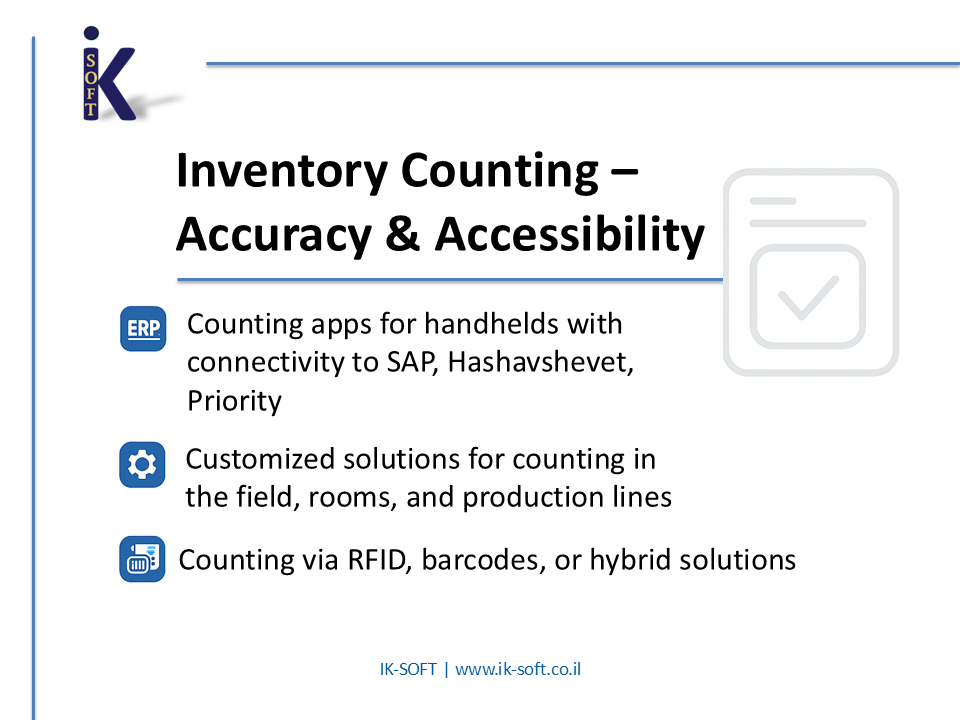 iK SOFT

Inventory Counting – Accuracy & Accessibility

ERP Counting apps for handhelds with connectivity to SAP, Hashavshevet, Priority

Customized solutions for counting in the field, rooms, and production lines

Counting via RFID, barcodes, or hybrid solutions

IK-SOFT | www.ik-soft.co.il